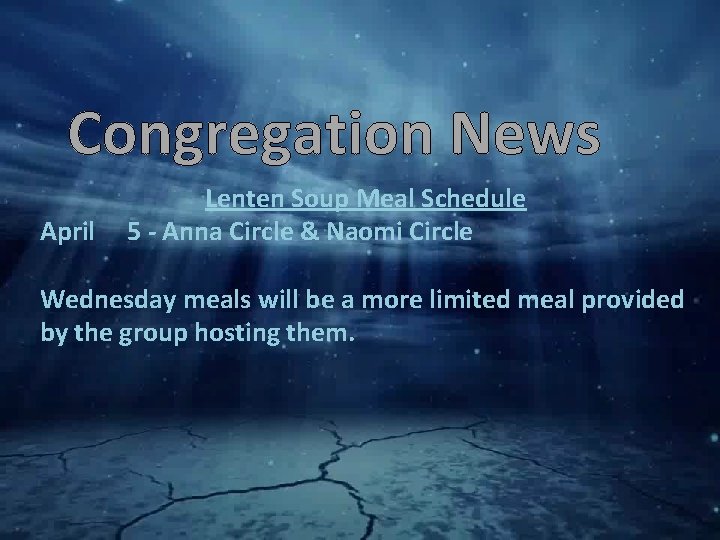 Congregation News

Lenten Soup Meal Schedule

April 5 - Anna Circle & Naomi Circle

Wednesday meals will be a more limited meal provided by the group hosting them.